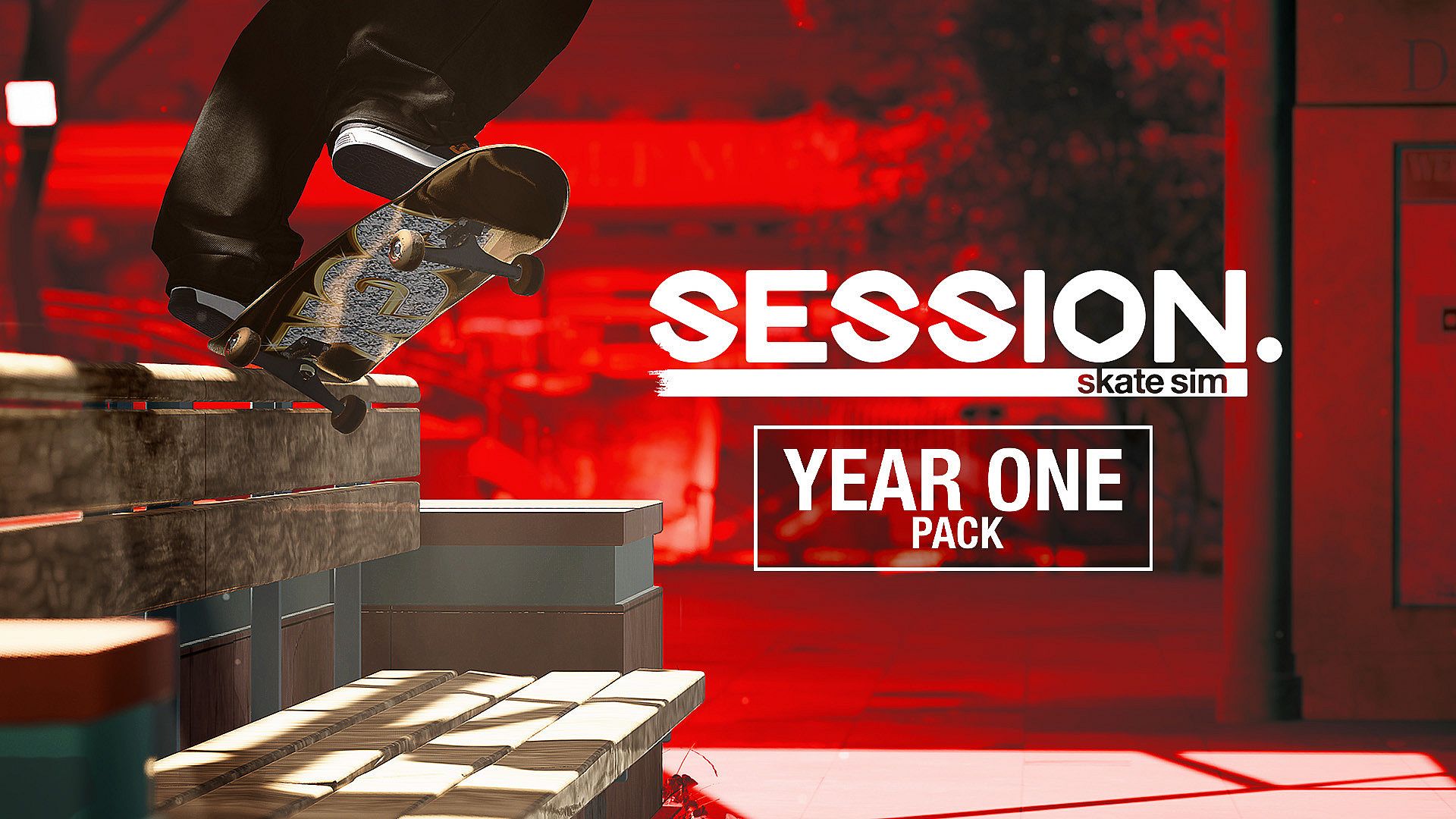 SESSION.
skate sim

YEAR ONE
PACK